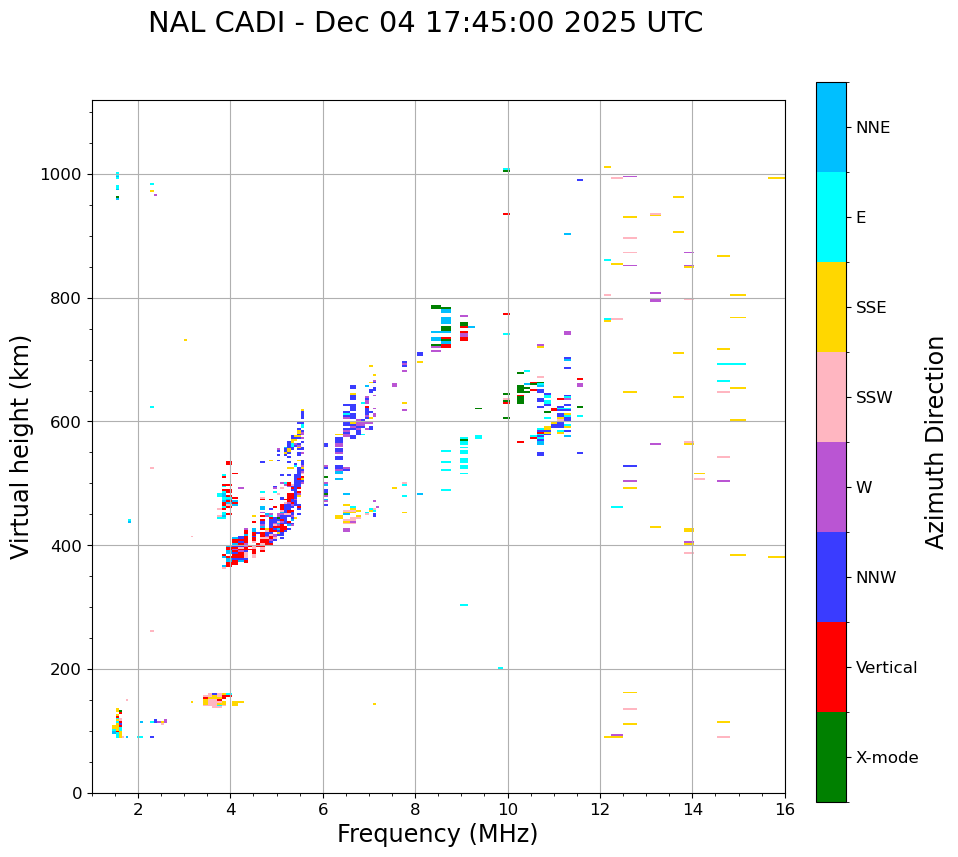 NAL CADI - Dec 04 17:45:00 2025 UTC

Virtual height (km)

1000
800
600
400
200
0

2
4
6
8
10
12
14
16

Frequency (MHz)

NNE
E
SSE
SSW
W
NNW
Vertical
X-mode

Azimuth Direction